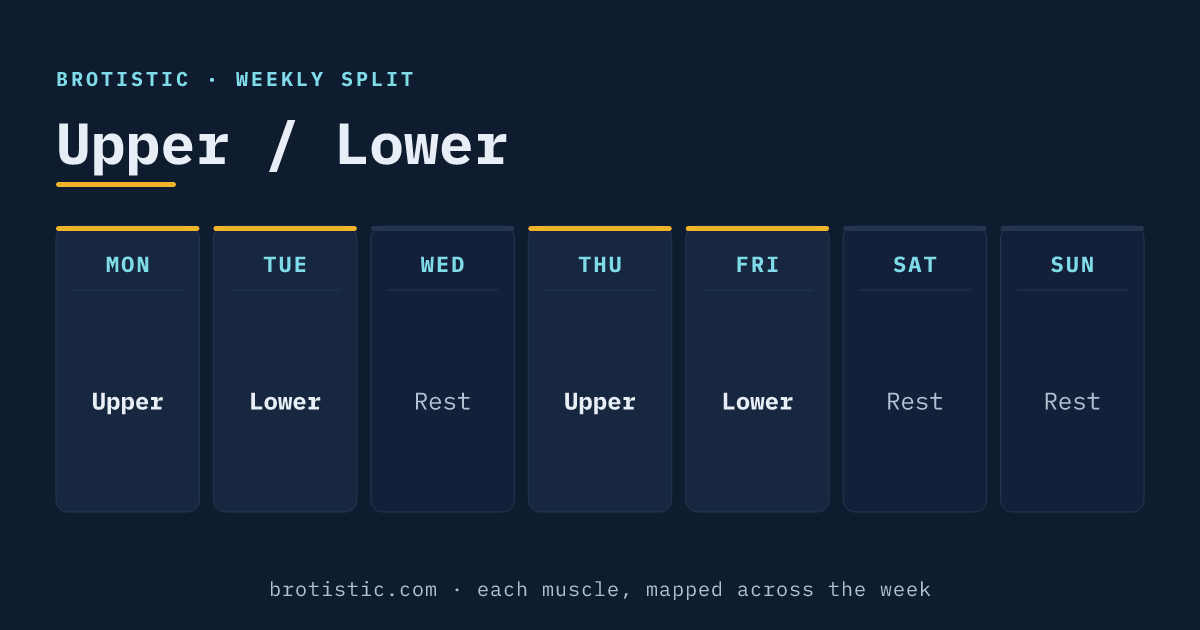 BROTISTIC · WEEKLY SPLIT

Upper / Lower

| MON | TUE | WED | THU | FRI | SAT | SUN |
|---|---|---|---|---|---|---|
| Upper | Lower | Rest | Upper | Lower | Rest | Rest |

brotistic.com · each muscle, mapped across the week